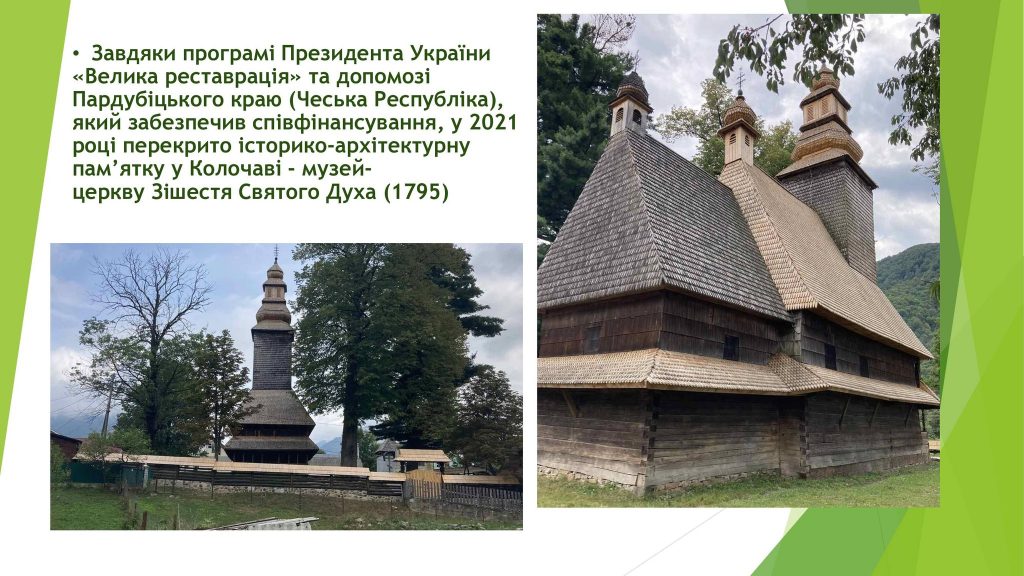 • Завдяки програмі Президента України «Велика реставрація» та допомозі Пардубіцького краю (Чеська Республіка), який забезпечив співфінансування, у 2021 році перекрито історико-архітектурну пам’ятку у Колочаві - музей-церкву Зішестя Святого Духа (1795)